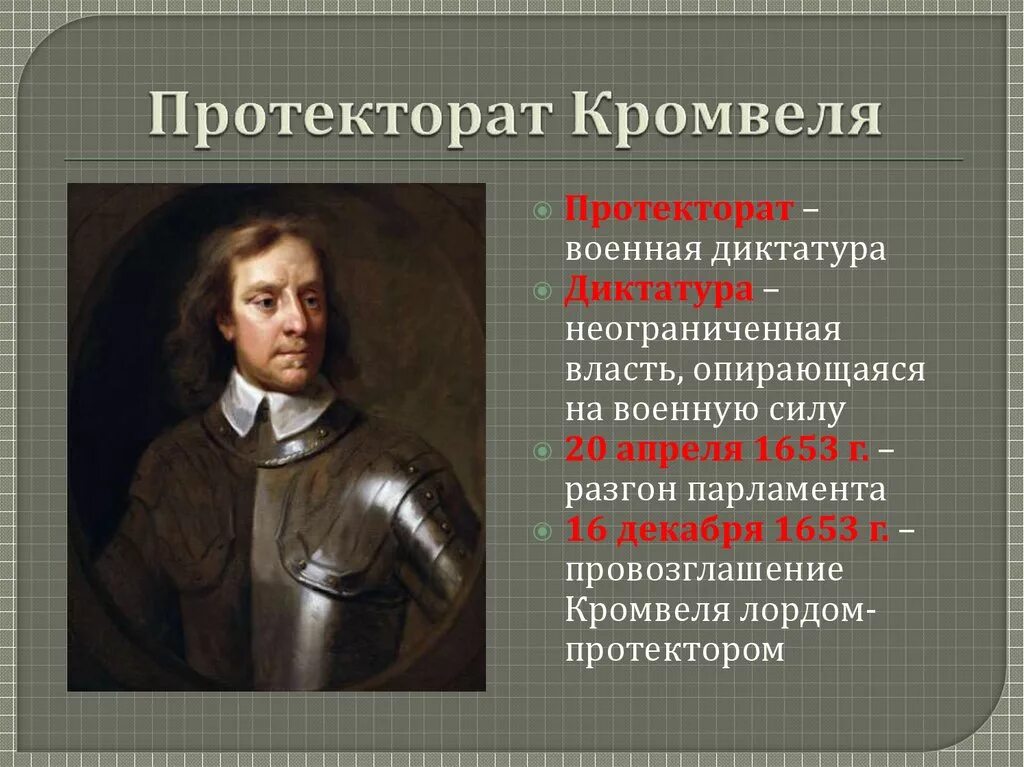 Протекторат Кромвеля

Протекторат – военная диктатура

Диктатура – неограниченная власть, опирающаяся на военную силу

20 апреля 1653 г. – разгон парламента

16 декабря 1653 г. – провозглашение Кромвеля лордом-протектором